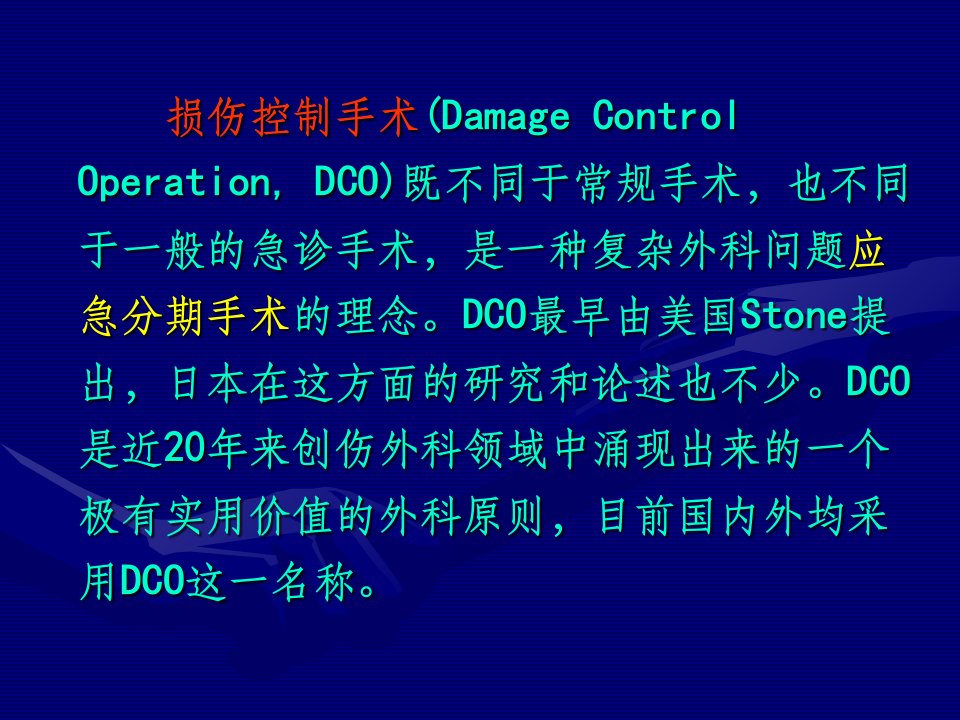 损伤控制手术(Damage Control Operation, DCO)既不同于常规手术，也不同于一般的急诊手术，是一种复杂外科问题应急分期手术的理念。DCO最早由美国Stone提出，日本在这方面的研究和论述也不少。DCO是近20年来创伤外科领域中涌现出来的一个极有实用价值的外科原则，目前国内外均采用DCO这一名称。